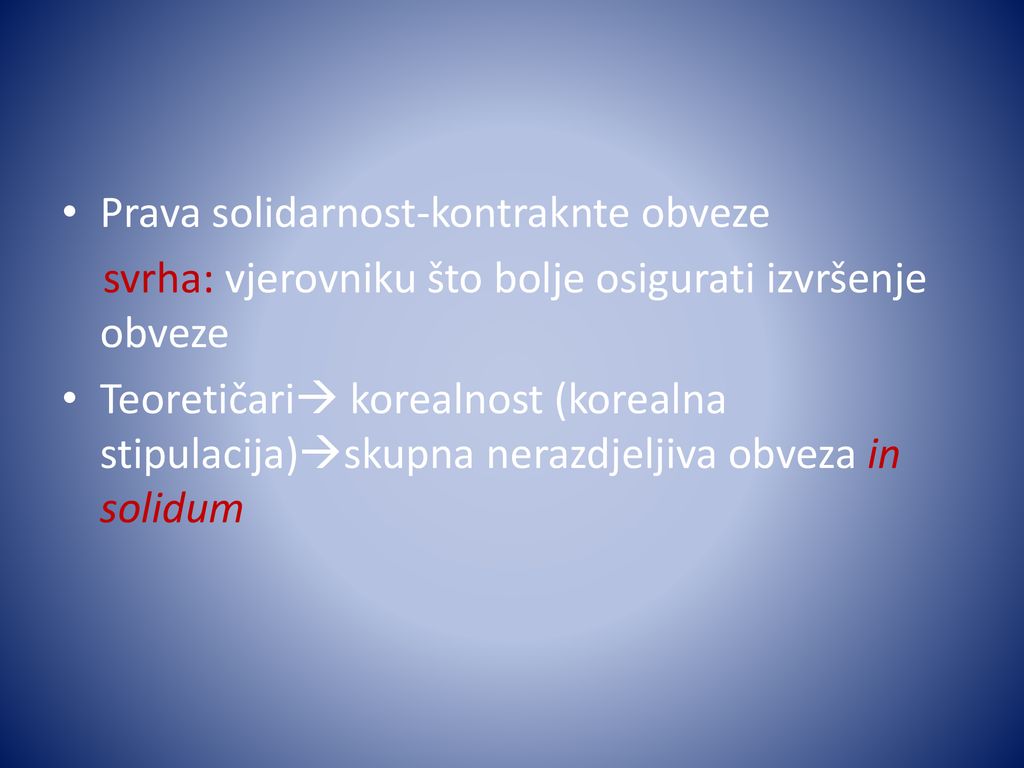 • Prava solidarnost-kontraknte obveze

svrha: vjerovniku što bolje osigurati izvršenje obveze

• Teoretičari→ korealnost (korealna stipulacija)→skupna nerazdjeljiva obveza in solidum